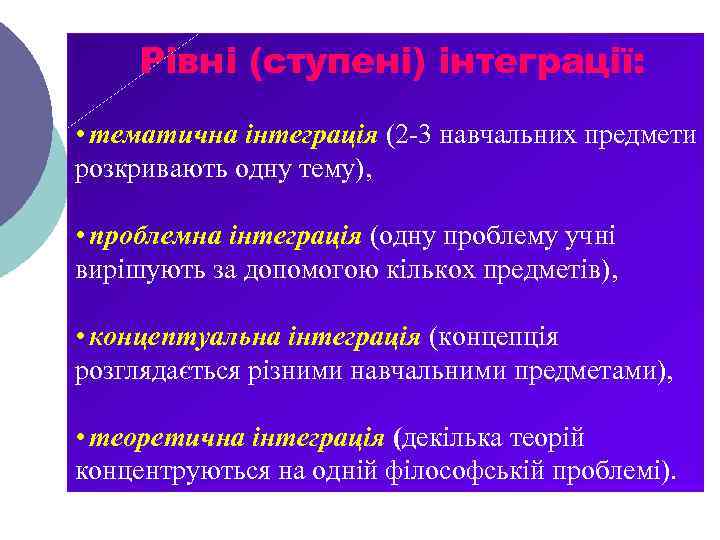 Рівні (ступені) інтеграції:

• тематична інтеграція (2-3 навчальних предмети розкривають одну тему),

• проблемна інтеграція (одну проблему учні вирішують за допомогою кількох предметів),

• концептуальна інтеграція (концепція розглядається різними навчальними предметами),

• теоретична інтеграція (декілька теорій концентруються на одній філософській проблемі).